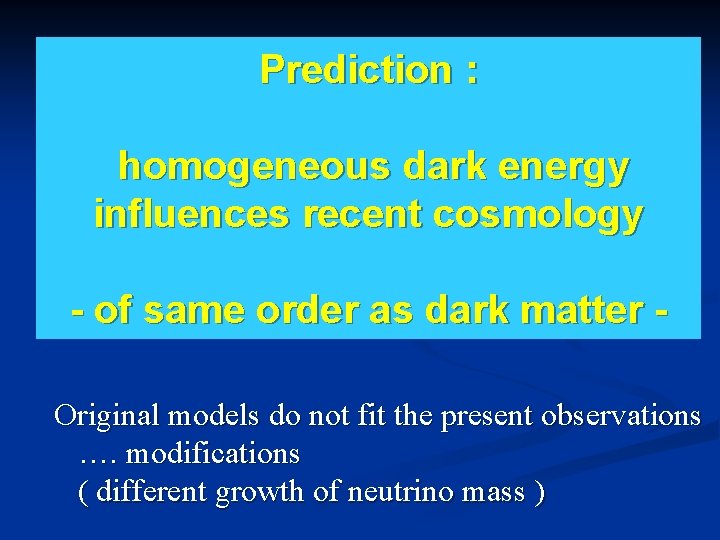 Prediction :

homogeneous dark energy influences recent cosmology

- of same order as dark matter -

Original models do not fit the present observations
…. modifications
( different growth of neutrino mass )